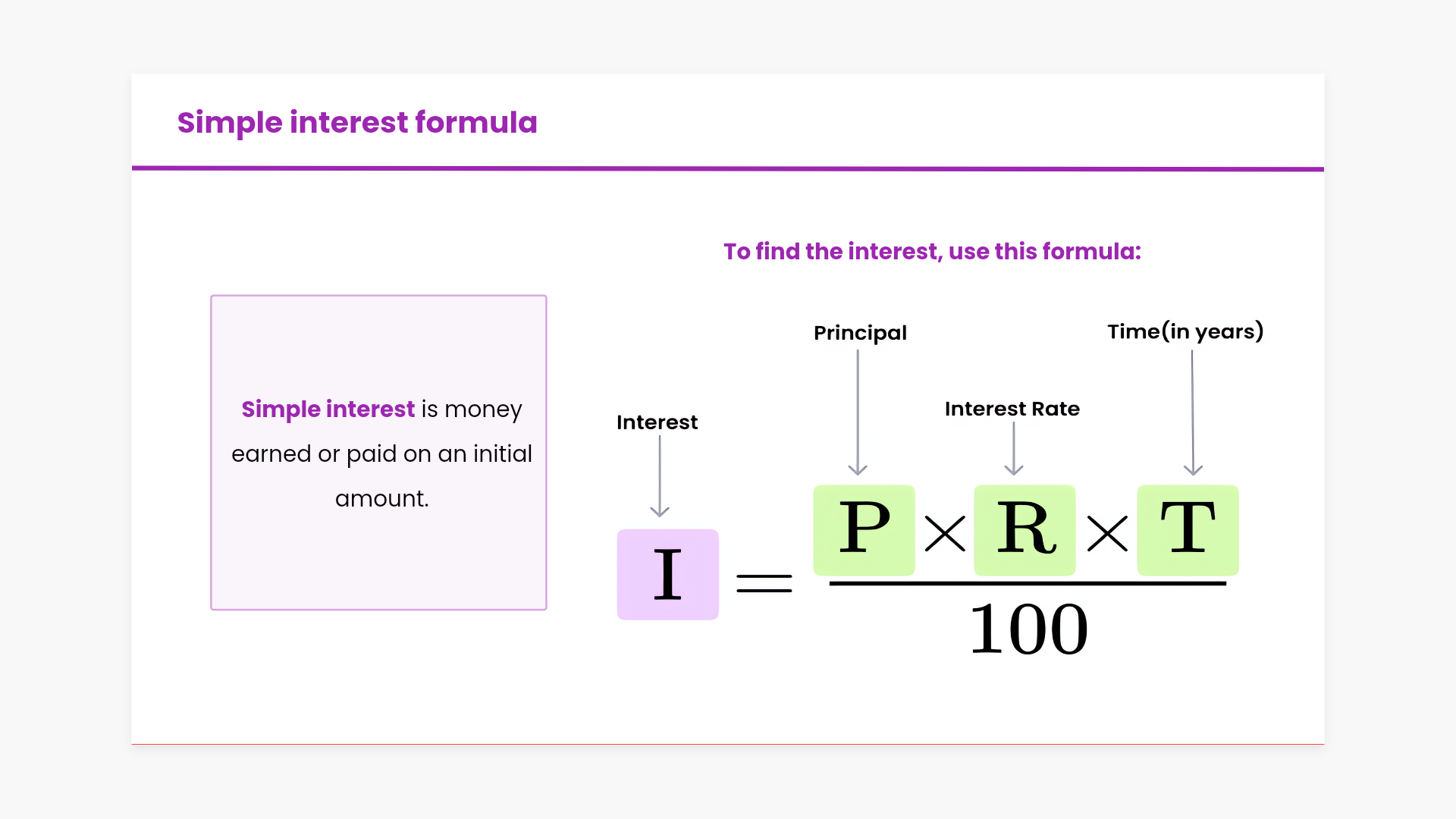 Simple interest formula

Simple interest is money earned or paid on an initial amount.

To find the interest, use this formula:

Principal

Time(in years)

Interest Rate

Interest

$I = \frac{P \times R \times T}{100}$